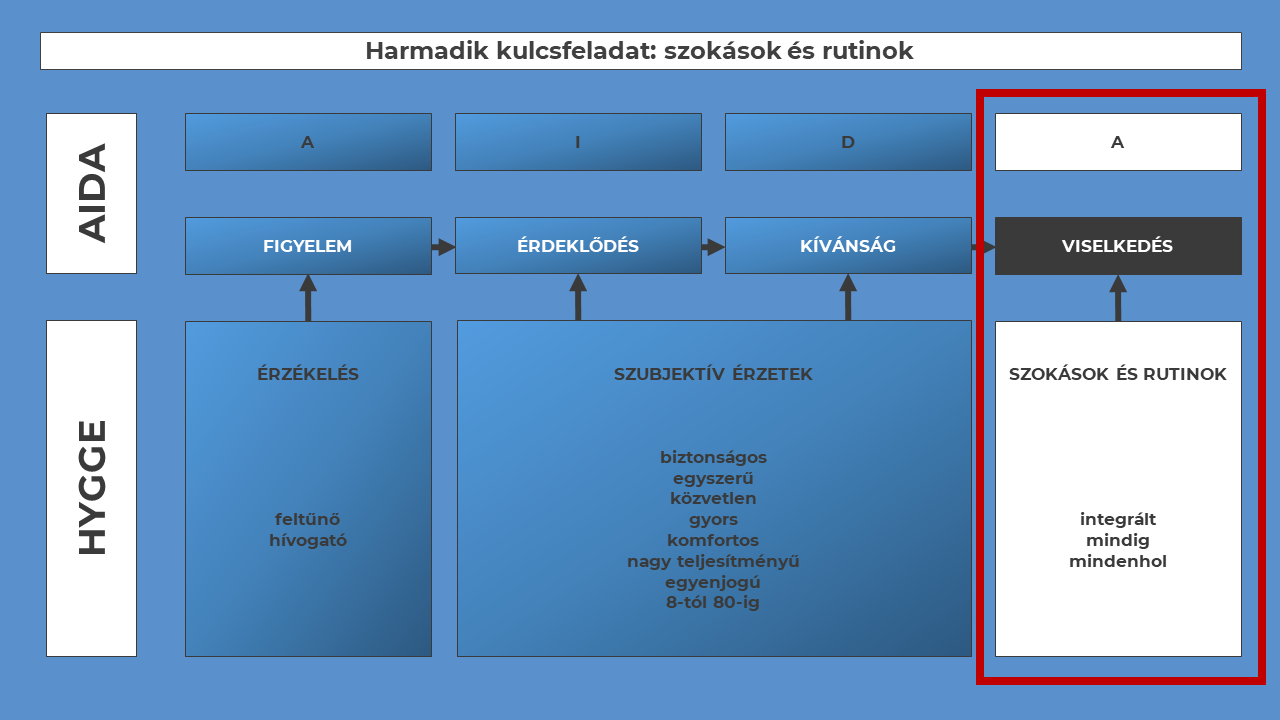 Harmadik kulcsfeladat: szokások és rutinok

AIDA

A

I

D

A

FIGYELEM

ÉRDEKLŐDÉS

KÍVÁNSÁG

VISELKEDÉS

HYGGE

ÉRZÉKELÉS

feltűnő
hívogató

SZUBJEKTÍV ÉRZETEK

biztonságos
egyszerű
közvetlen
gyors
komfortos
nagy teljesítményű
egyenjogú
8-tól 80-ig

SZOKÁSOK ÉS RUTINOK

integrált
mindig
mindenhol